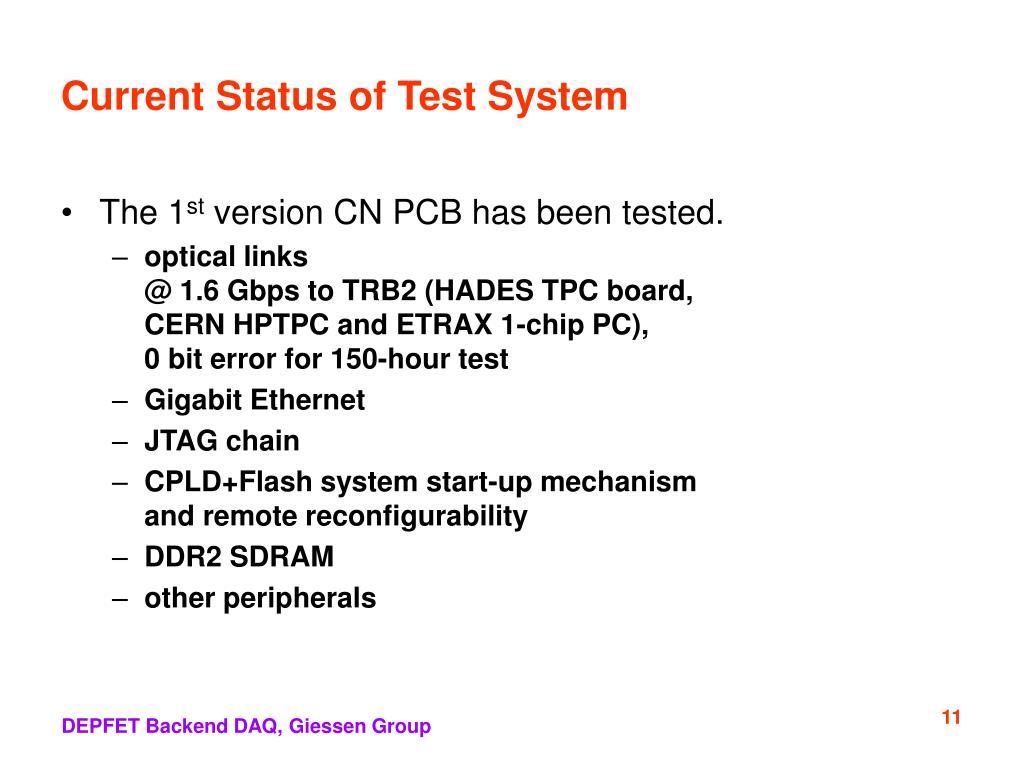 Current Status of Test System

• The 1$^{st}$ version CN PCB has been tested.
– optical links
@ 1.6 Gbps to TRB2 (HADES TPC board, CERN HPTPC and ETRAX 1-chip PC),
0 bit error for 150-hour test
– Gigabit Ethernet
– JTAG chain
– CPLD+Flash system start-up mechanism and remote reconfigurability
– DDR2 SDRAM
– other peripherals

DEPFET Backend DAQ, Giessen Group

11